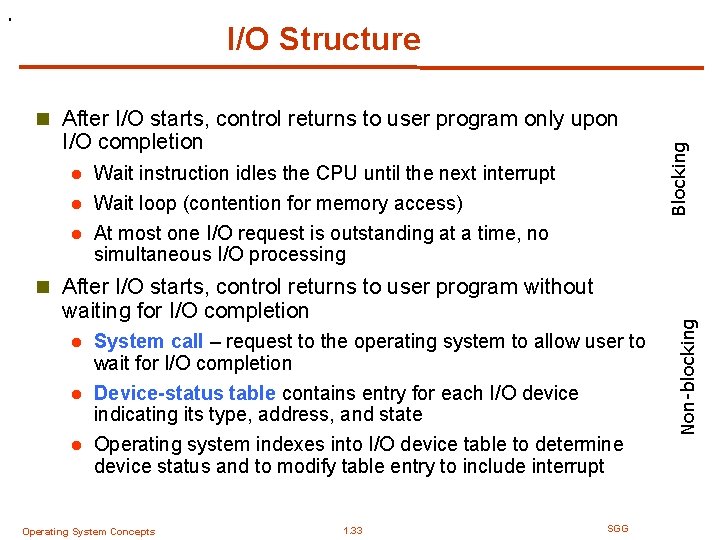 I/O Structure

After I/O starts, control returns to user program only upon I/O completion

Wait instruction idles the CPU until the next interrupt

Wait loop (contention for memory access)

At most one I/O request is outstanding at a time, no simultaneous I/O processing

Blocking

After I/O starts, control returns to user program without waiting for I/O completion

System call – request to the operating system to allow user to wait for I/O completion

Device-status table contains entry for each I/O device indicating its type, address, and state

Operating system indexes into I/O device table to determine device status and to modify table entry to include interrupt

Non-blocking

Operating System Concepts 1.33 SGG